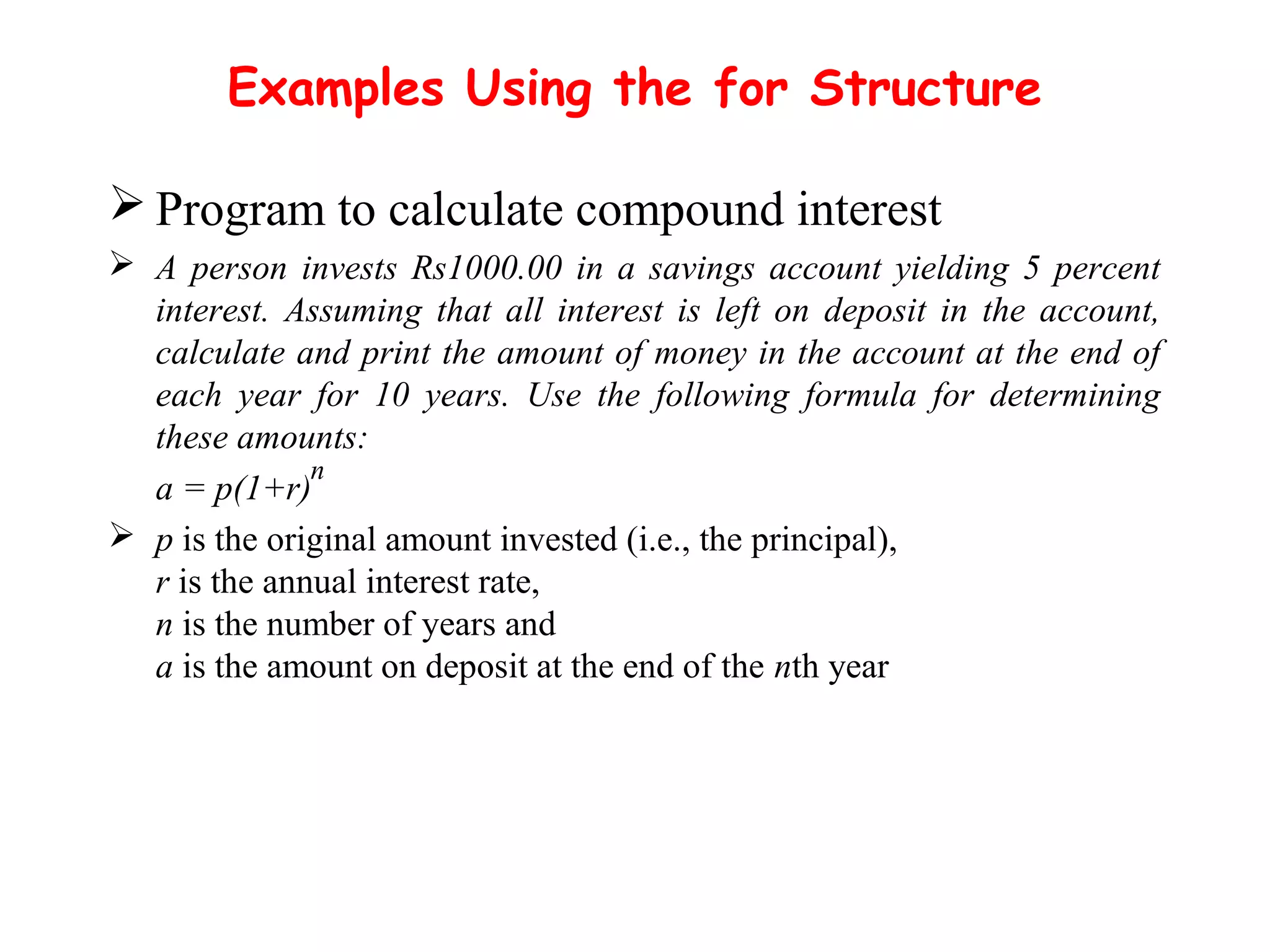 Examples Using the for Structure

➢ Program to calculate compound interest

➢ A person invests Rs1000.00 in a savings account yielding 5 percent interest. Assuming that all interest is left on deposit in the account, calculate and print the amount of money in the account at the end of each year for 10 years. Use the following formula for determining these amounts:

$a = p(1+r)^n$

➢ p is the original amount invested (i.e., the principal),
r is the annual interest rate,
n is the number of years and
a is the amount on deposit at the end of the nth year